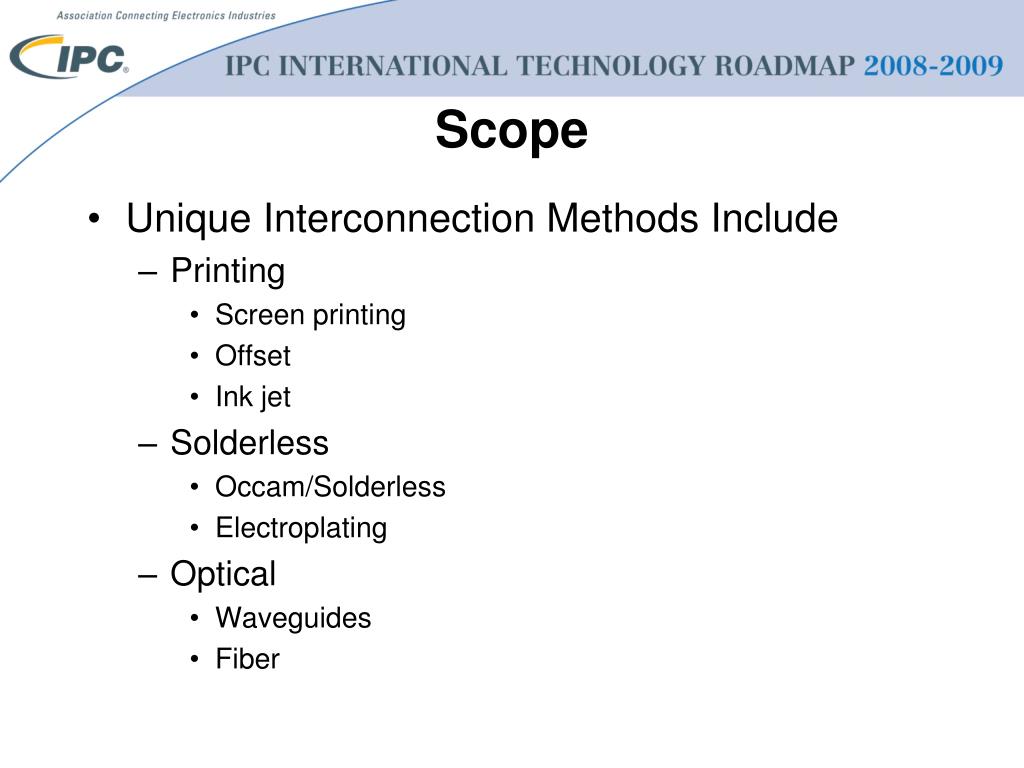 Association Connecting Electronics Industries

IPC®

IPC INTERNATIONAL TECHNOLOGY ROADMAP 2008-2009

Scope

• Unique Interconnection Methods Include
– Printing
• Screen printing
• Offset
• Ink jet
– Solderless
• Occam/Solderless
• Electroplating
– Optical
• Waveguides
• Fiber